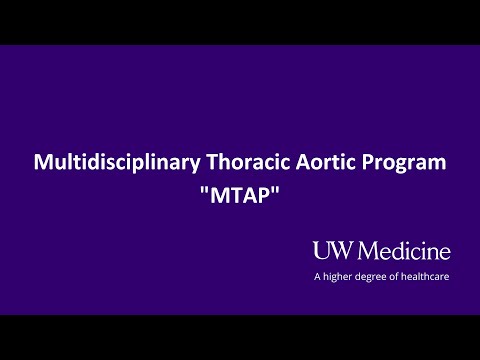 Multidisciplinary Thoracic Aortic Program
"MTAP"

UW Medicine
A higher degree of healthcare